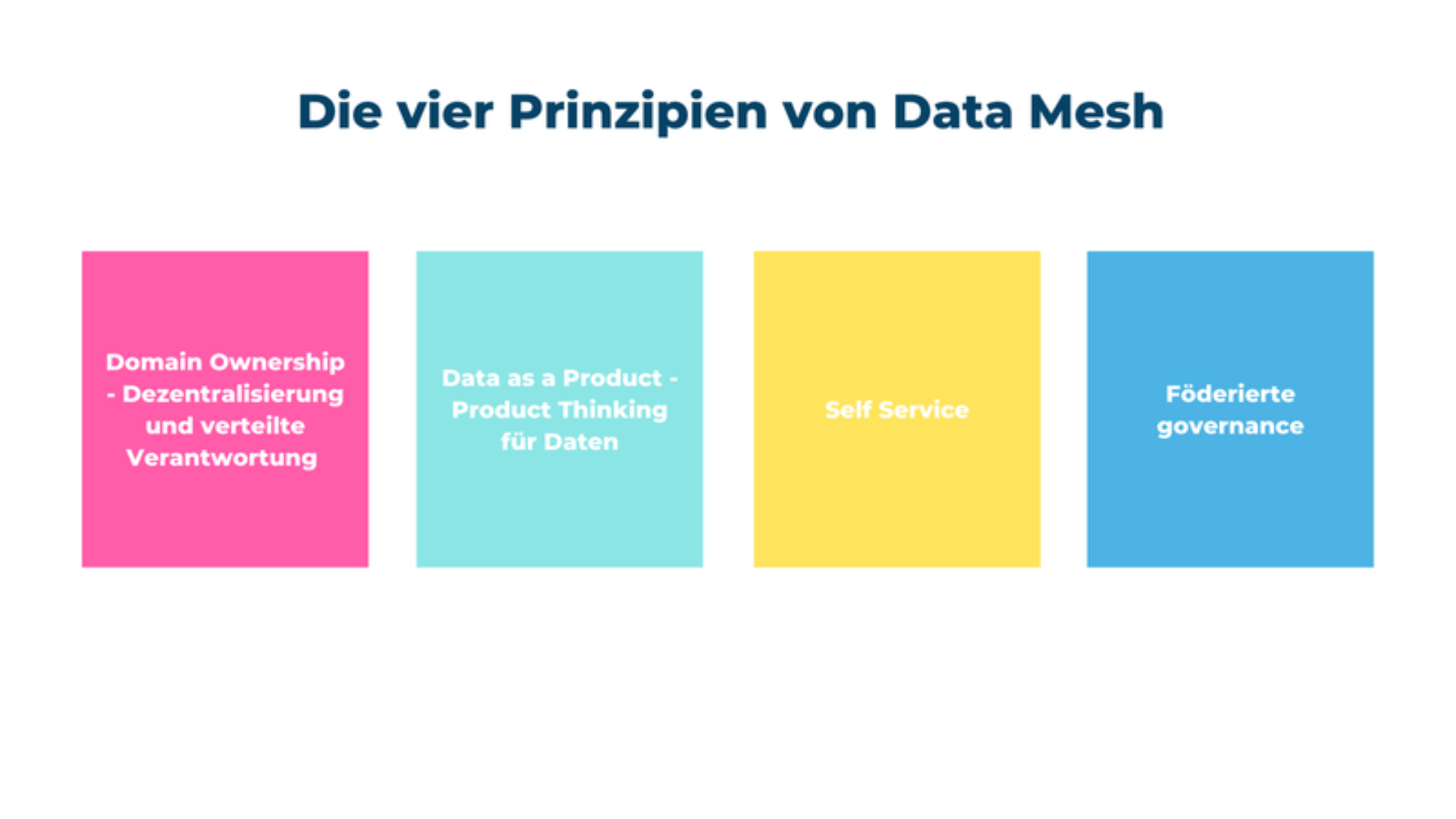 Die vier Prinzipien von Data Mesh

Domain Ownership - Dezentralisierung und verteilte Verantwortung

Data as a Product - Product Thinking für Daten

Self Service

Föderierte governance